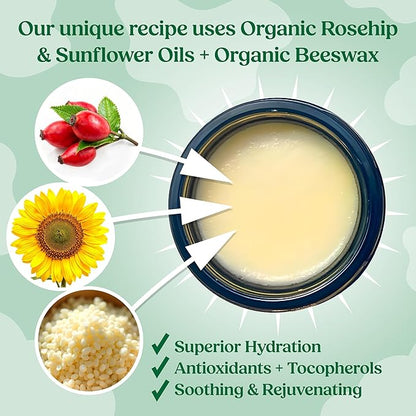 Our unique recipe uses Organic Rosehip & Sunflower Oils + Organic Beeswax

✓ Superior Hydration
✓ Antioxidants + Tocopherols
✓ Soothing & Rejuvenating